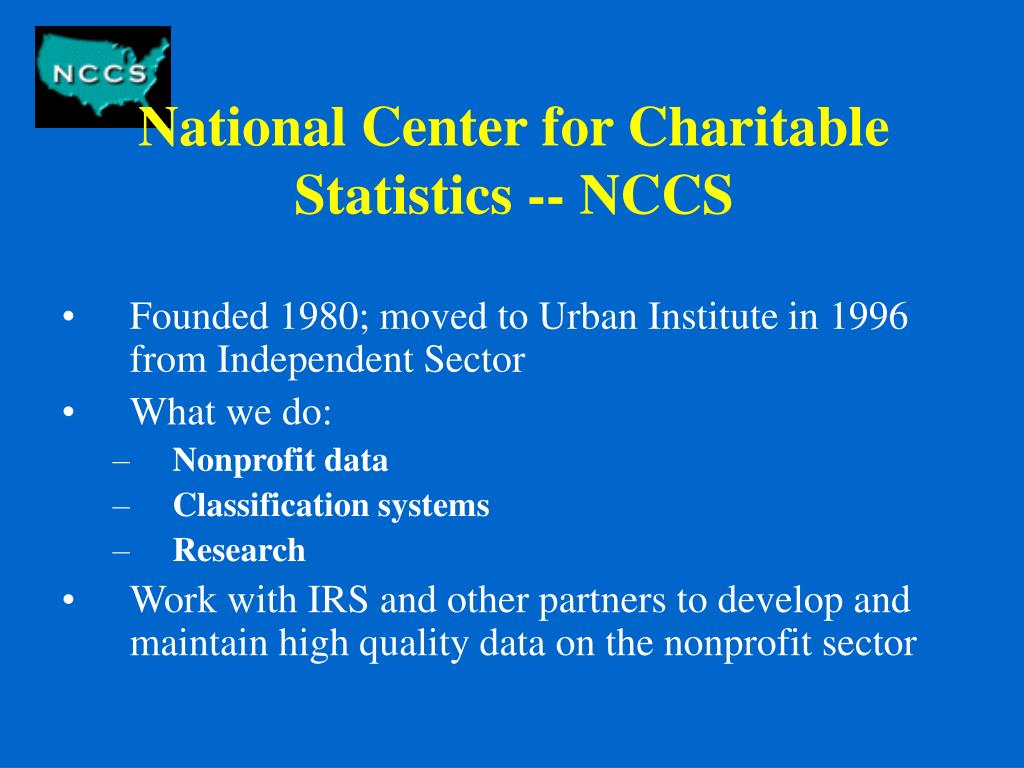 NCCS

National Center for Charitable Statistics -- NCCS

• Founded 1980; moved to Urban Institute in 1996 from Independent Sector
• What we do:
– Nonprofit data
– Classification systems
– Research
• Work with IRS and other partners to develop and maintain high quality data on the nonprofit sector